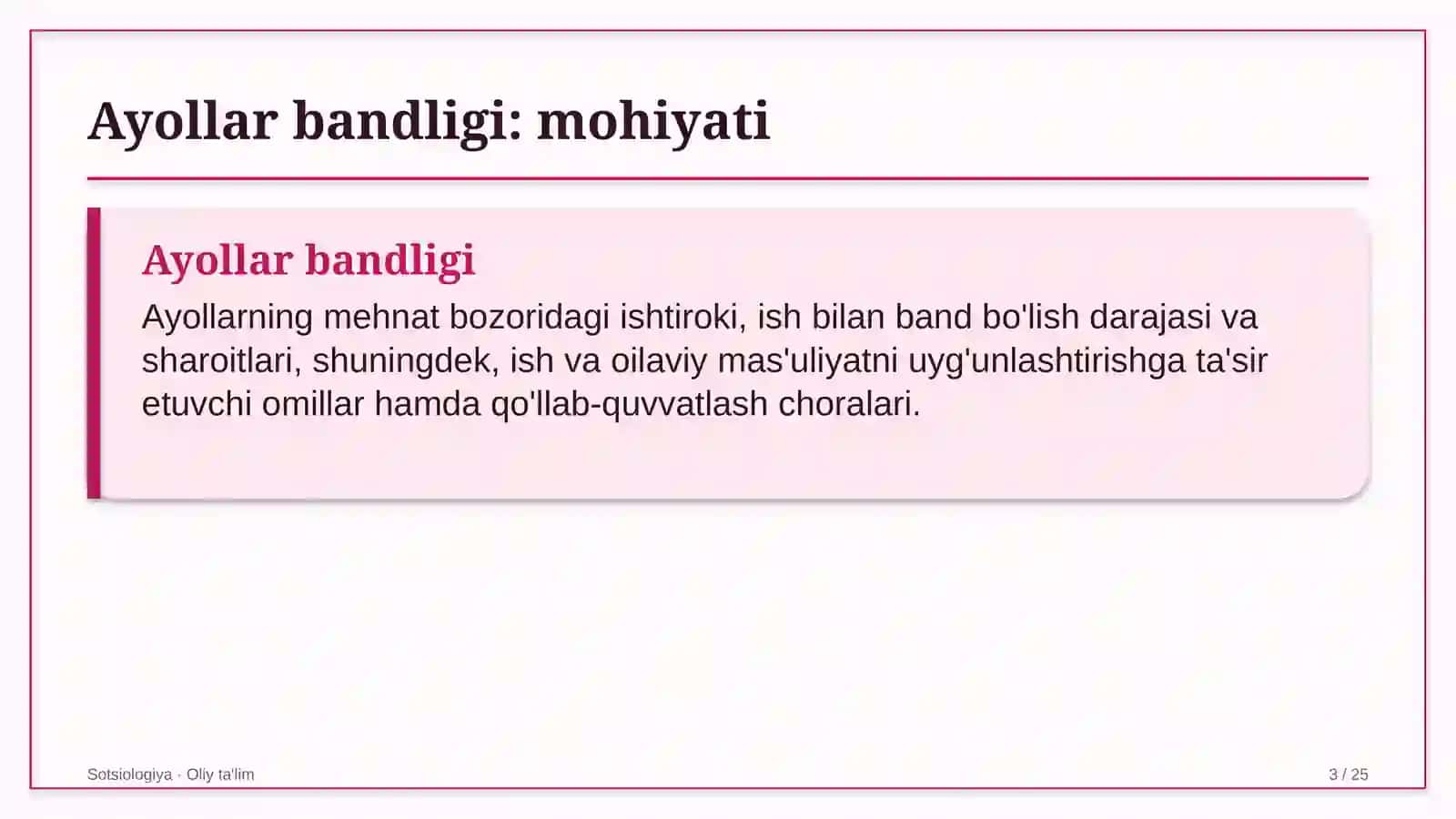 Ayollar bandligi: mohiyati

Ayollar bandligi

Ayollarning mehnat bozoridagi ishtiroki, ish bilan band bo'lish darajasi va sharoitlari, shuningdek, ish va oilaviy mas'uliyatni uyg'unlashtirishga ta'sir etuvchi omillar hamda qo'llab-quvvatlash choralari.

Sotsiologiya · Oliy ta'lim

3 / 25